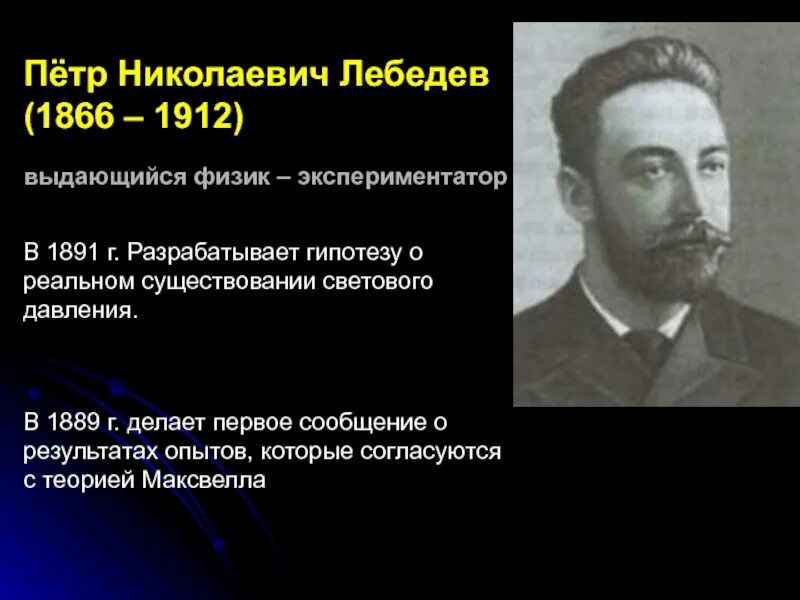 Пётр Николаевич Лебедев
(1866 – 1912)

выдающийся физик – экспериментатор

В 1891 г. Разрабатывает гипотезу о реальном существовании светового давления.

В 1889 г. делает первое сообщение о результатах опытов, которые согласуются с теорией Максвелла